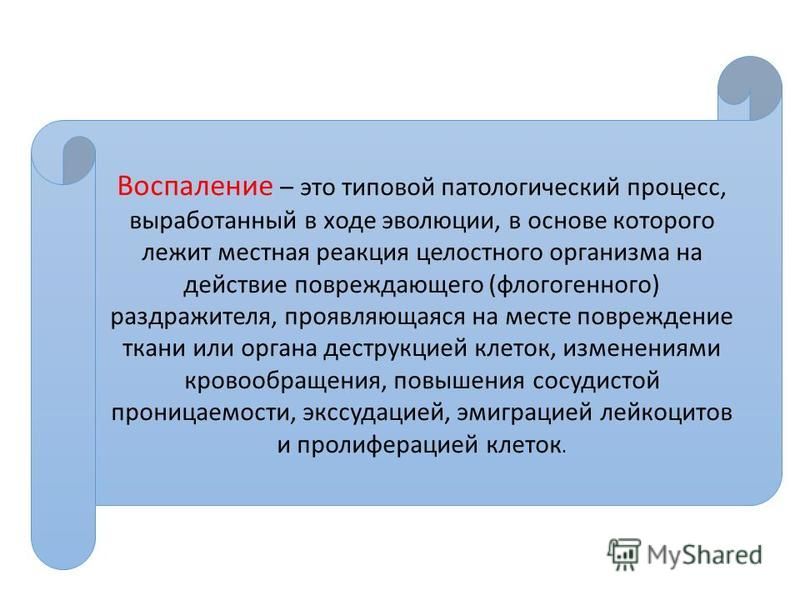 Воспаление – это типовой патологический процесс, выработанный в ходе эволюции, в основе которого лежит местная реакция целостного организма на действие повреждающего (флогогенного) раздражителя, проявляющаяся на месте повреждение ткани или органа деструкцией клеток, изменениями кровообращения, повышения сосудистой проницаемости, экссудацией, эмиграцией лейкоцитов и пролиферацией клеток.

MyShared